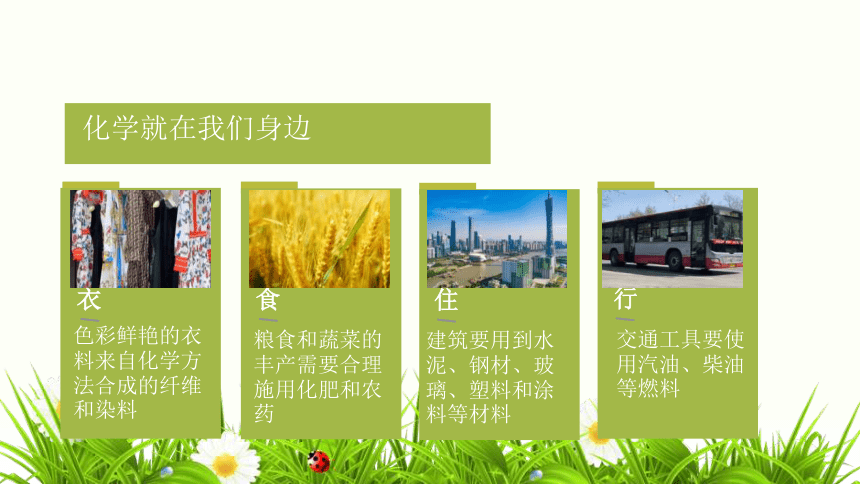 化学就在我们身边

衣

色彩鲜艳的衣料来自化学方法合成的纤维和染料

食

粮食和蔬菜的丰产需要合理施用化肥和农药

住

建筑要用到水泥、钢材、玻璃、塑料和涂料等材料

行

交通工具要使用汽油、柴油等燃料